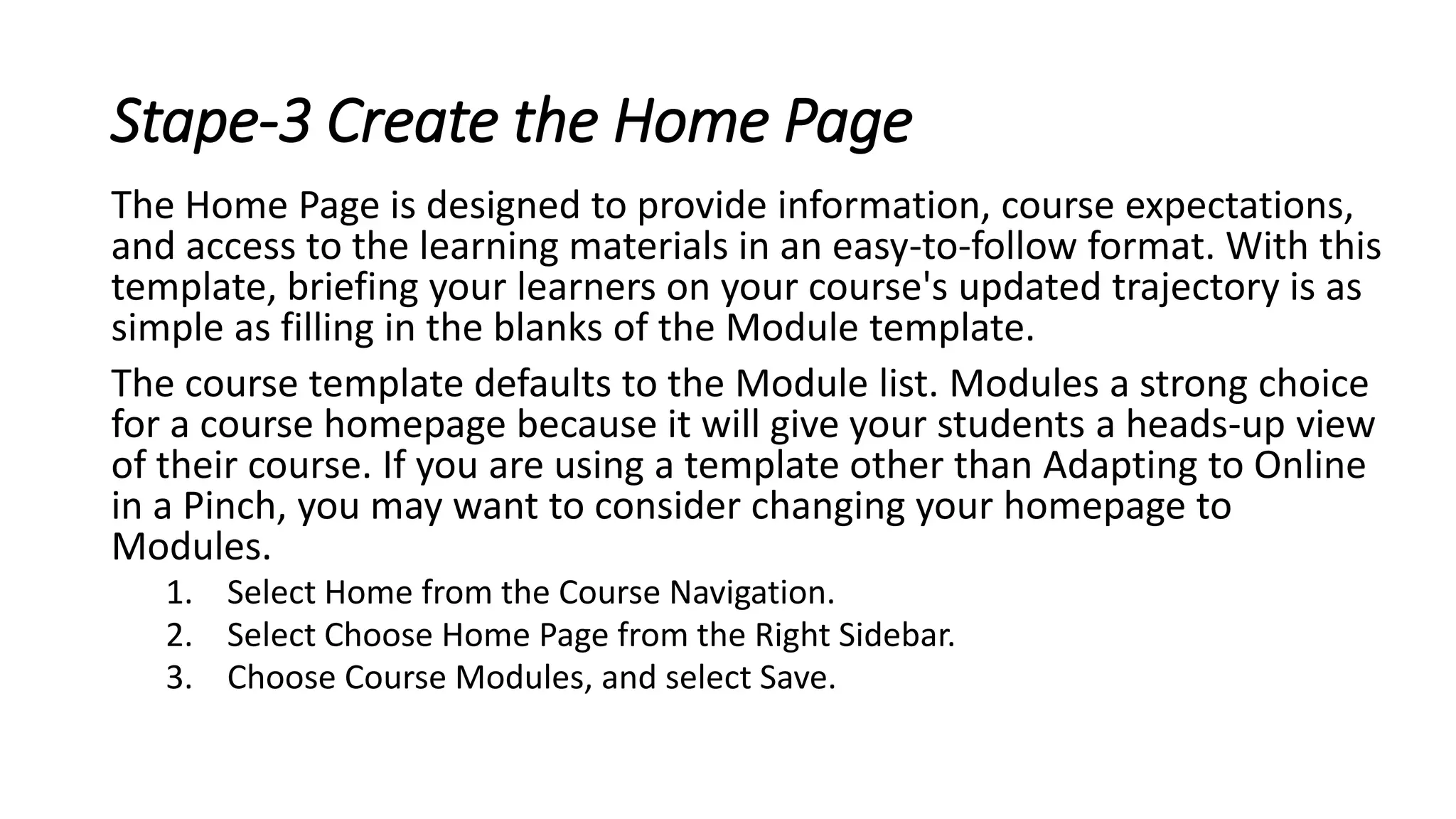 Stape-3 Create the Home Page

The Home Page is designed to provide information, course expectations, and access to the learning materials in an easy-to-follow format. With this template, briefing your learners on your course's updated trajectory is as simple as filling in the blanks of the Module template.

The course template defaults to the Module list. Modules a strong choice for a course homepage because it will give your students a heads-up view of their course. If you are using a template other than Adapting to Online in a Pinch, you may want to consider changing your homepage to Modules.

1. Select Home from the Course Navigation.
2. Select Choose Home Page from the Right Sidebar.
3. Choose Course Modules, and select Save.